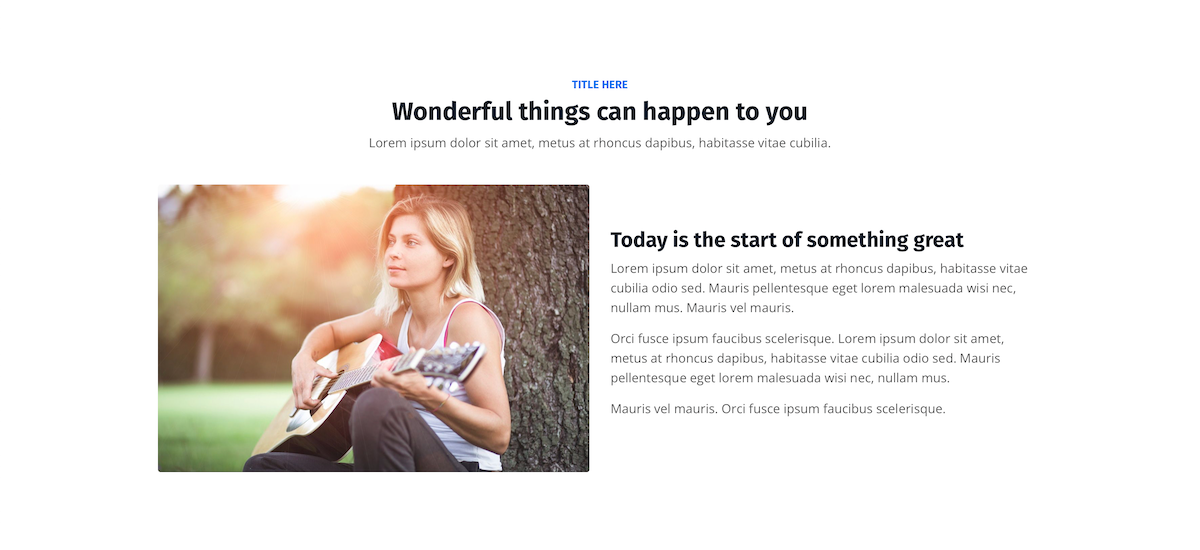 TITLE HERE

Wonderful things can happen to you

Lorem ipsum dolor sit amet, metus at rhoncus dapibus, habitasse vitae cubilia.

Today is the start of something great

Lorem ipsum dolor sit amet, metus at rhoncus dapibus, habitasse vitae cubilia odio sed. Mauris pellentesque eget lorem malesuada wisi nec, nullam mus. Mauris vel mauris.

Orci fusce ipsum faucibus scelerisque. Lorem ipsum dolor sit amet, metus at rhoncus dapibus, habitasse vitae cubilia odio sed. Mauris pellentesque eget lorem malesuada wisi nec, nullam mus.

Mauris vel mauris. Orci fusce ipsum faucibus scelerisque.